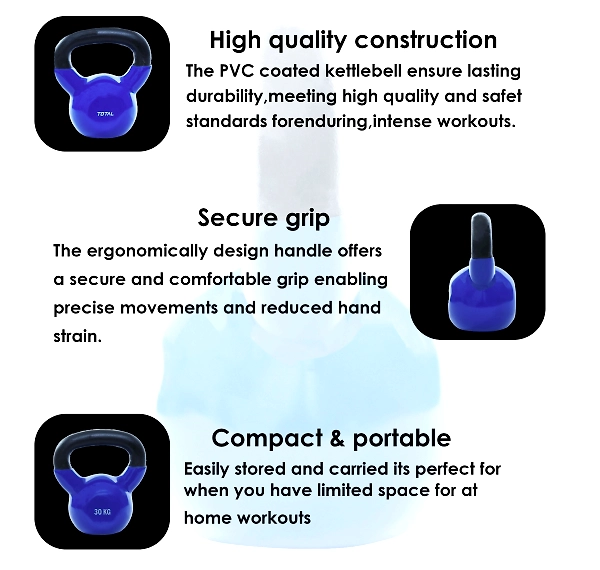 TOTAL

High quality construction

The PVC coated kettlebell ensure lasting durability,meeting high quality and safet standards forenduring,intense workouts.

Secure grip

The ergonomically design handle offers a secure and comfortable grip enabling precise movements and reduced hand strain.

30 KG

Compact & portable

Easily stored and carried its perfect for when you have limited space for at home workouts